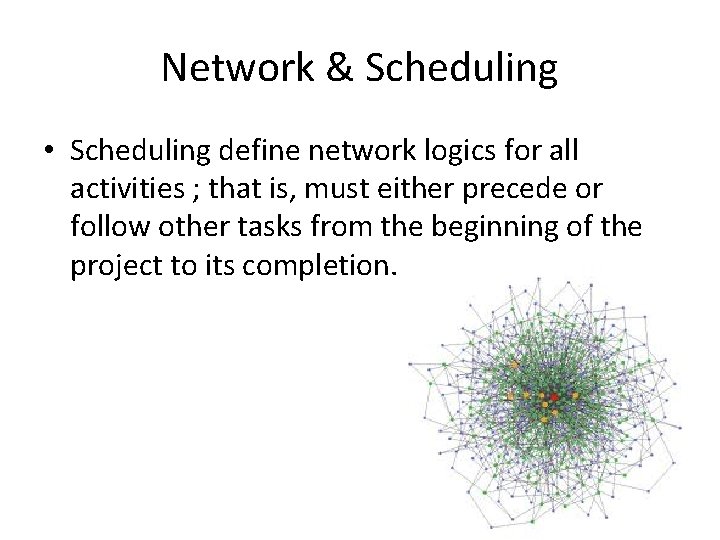 Network & Scheduling

• Scheduling define network logics for all activities ; that is, must either precede or follow other tasks from the beginning of the project to its completion.